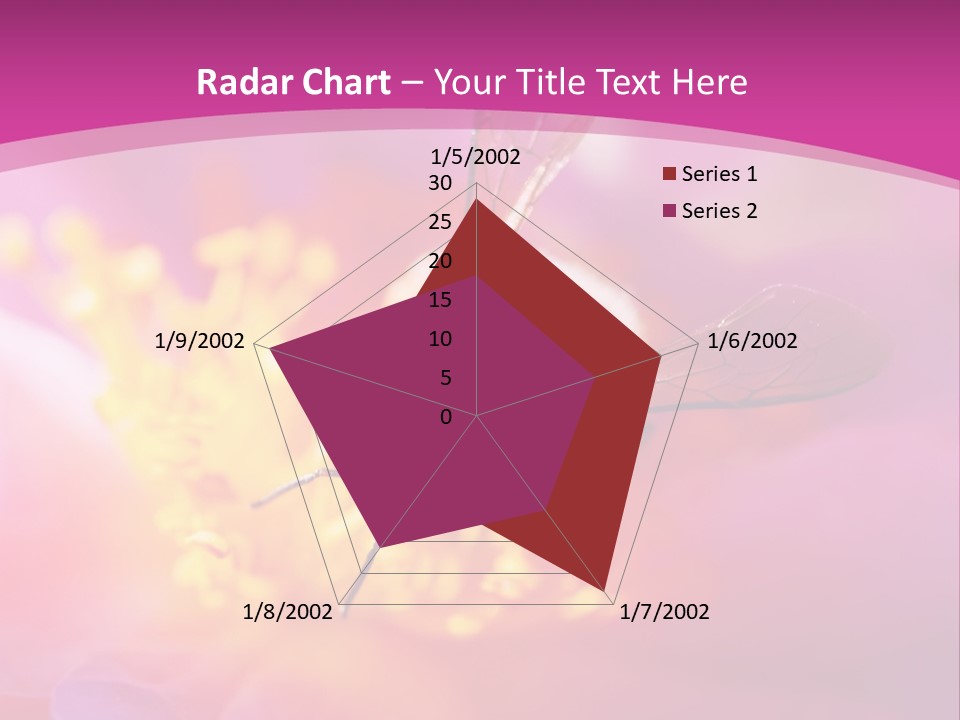 Radar Chart – Your Title Text Here

1/5/2002
30
25
20
15
10
5
0
1/6/2002
1/7/2002
1/8/2002
1/9/2002

Series 1
Series 2